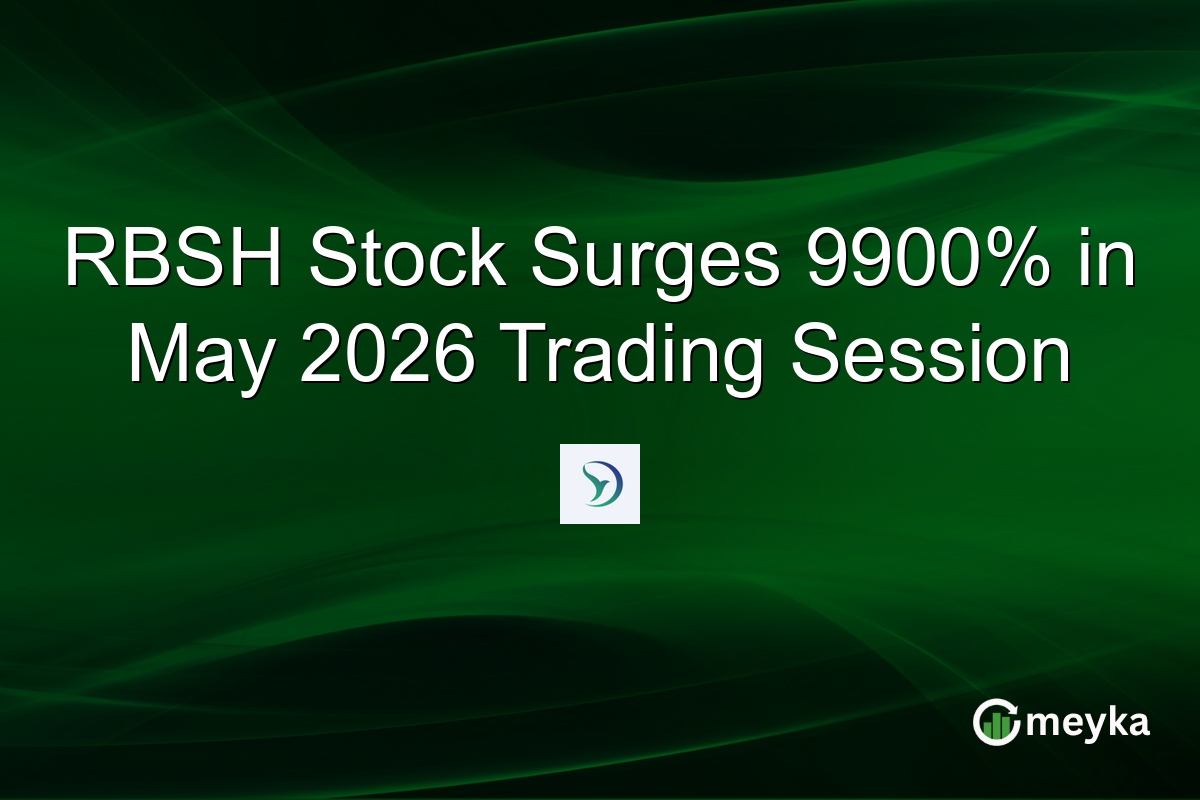 RBSH Stock Surges 9900% in May 2026 Trading Session

meyka